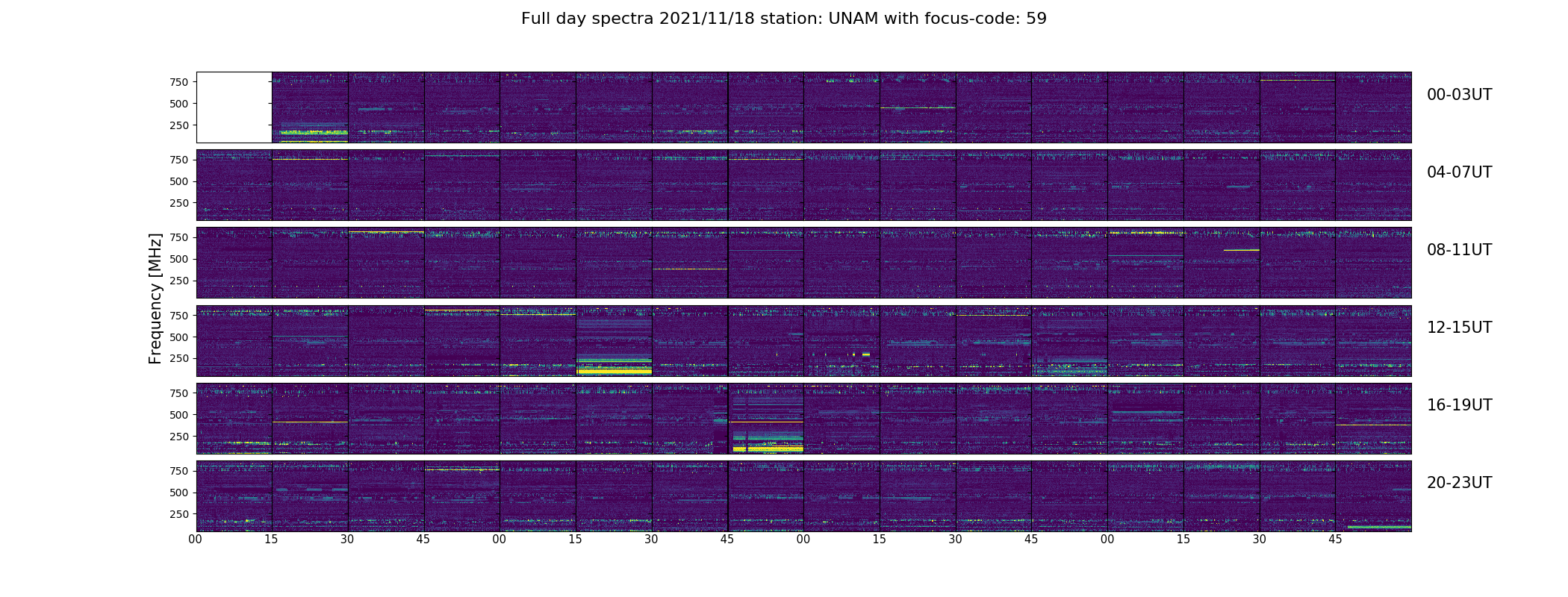 Full day spectra 2021/11/18 station: UNAM with focus-code: 59

Frequency [MHz]

750
500
250
00-03UT

750
500
250
04-07UT

750
500
250
08-11UT

750
500
250
12-15UT

750
500
250
16-19UT

750
500
250
20-23UT

00 15 30 45 00 15 30 45 00 15 30 45 00 15 30 45